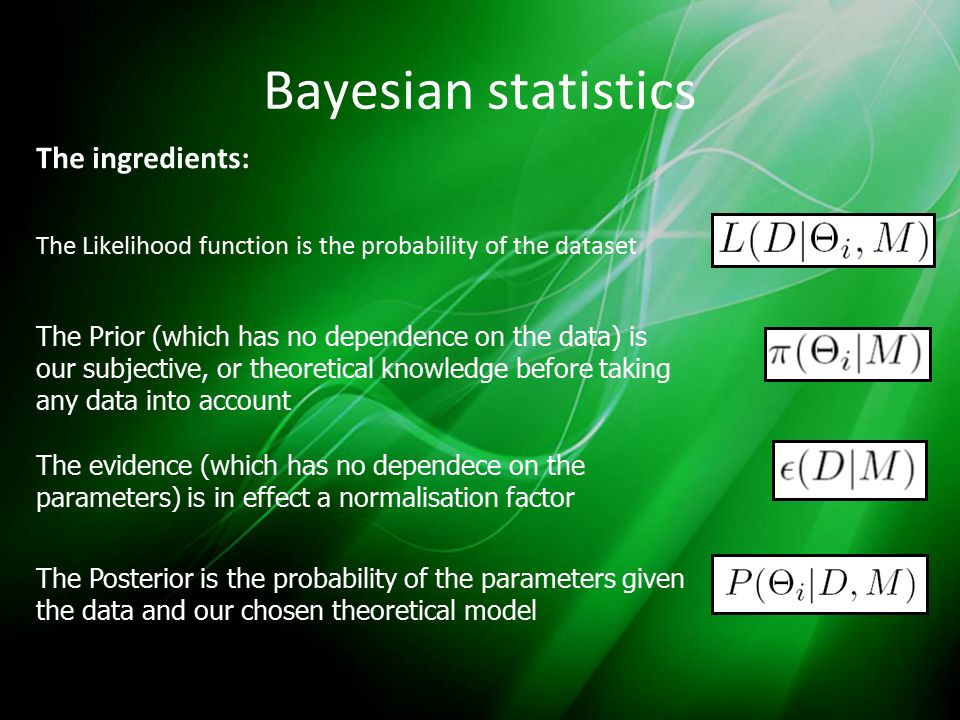 Bayesian statistics

The ingredients:

The Likelihood function is the probability of the dataset

$L(D|\Theta_i, M)$

The Prior (which has no dependence on the data) is our subjective, or theoretical knowledge before taking any data into account

$\pi(\Theta_i|M)$

The evidence (which has no dependece on the parameters) is in effect a normalisation factor

$\epsilon(D|M)$

The Posterior is the probability of the parameters given the data and our chosen theoretical model

$P(\Theta_i|D, M)$